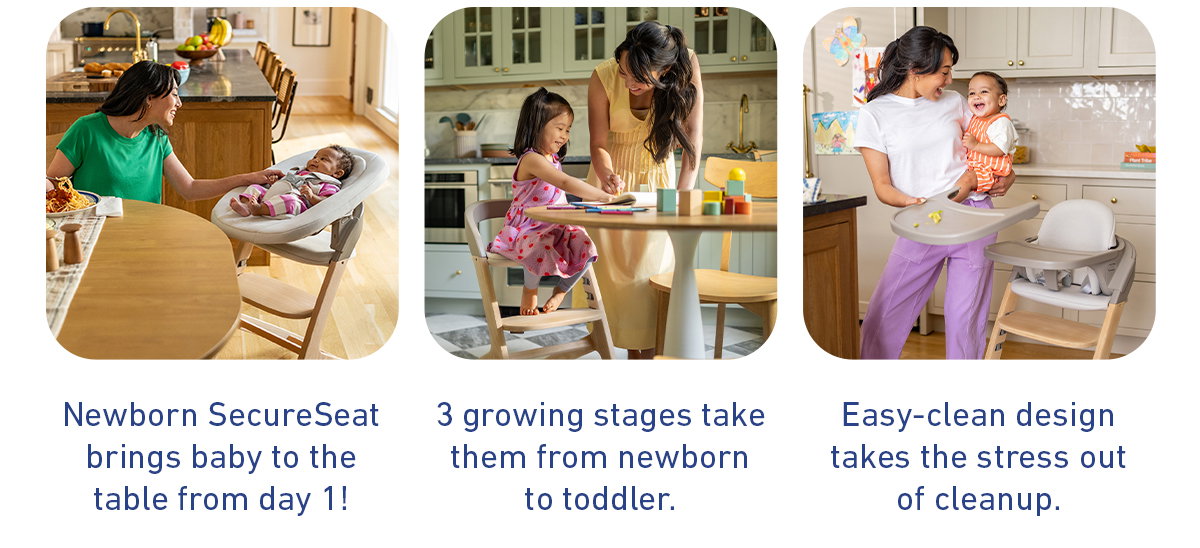 Newborn SecureSeat brings baby to the table from day 1!

3 growing stages take them from newborn to toddler.

Easy-clean design takes the stress out of cleanup.